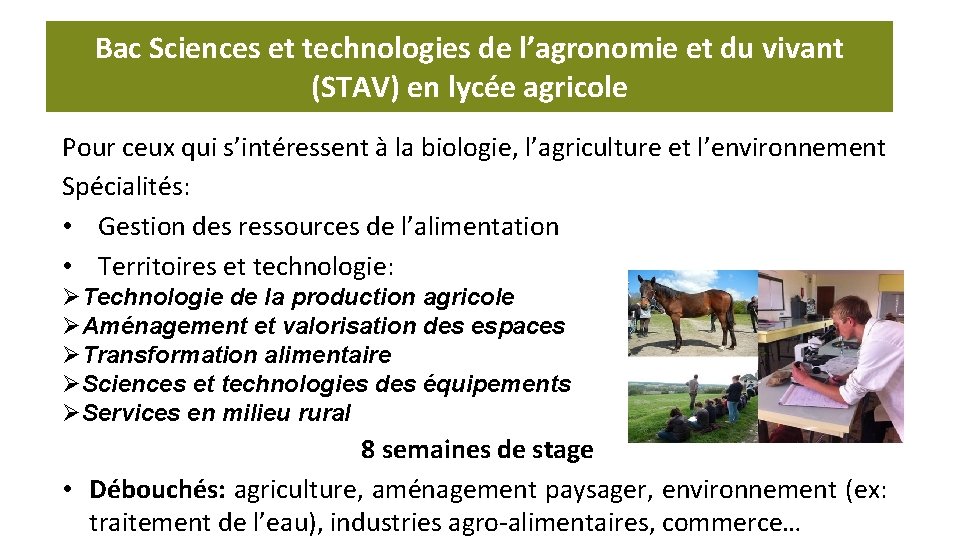 Bac Sciences et technologies de l’agronomie et du vivant (STAV) en lycée agricole

Pour ceux qui s’intéressent à la biologie, l’agriculture et l’environnement
Spécialités:
• Gestion des ressources de l’alimentation
• Territoires et technologie:
➢Technologie de la production agricole
➢Aménagement et valorisation des espaces
➢Transformation alimentaire
➢Sciences et technologies des équipements
➢Services en milieu rural

8 semaines de stage

• Débouchés: agriculture, aménagement paysager, environnement (ex: traitement de l’eau), industries agro-alimentaires, commerce…